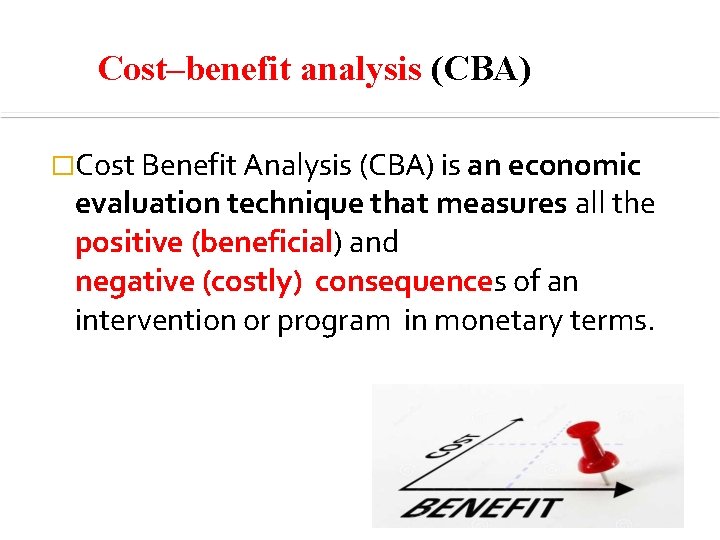 Cost–benefit analysis (CBA)

□Cost Benefit Analysis (CBA) is an economic evaluation technique that measures all the positive (beneficial) and negative (costly) consequences of an intervention or program in monetary terms.

COST

BENEFIT